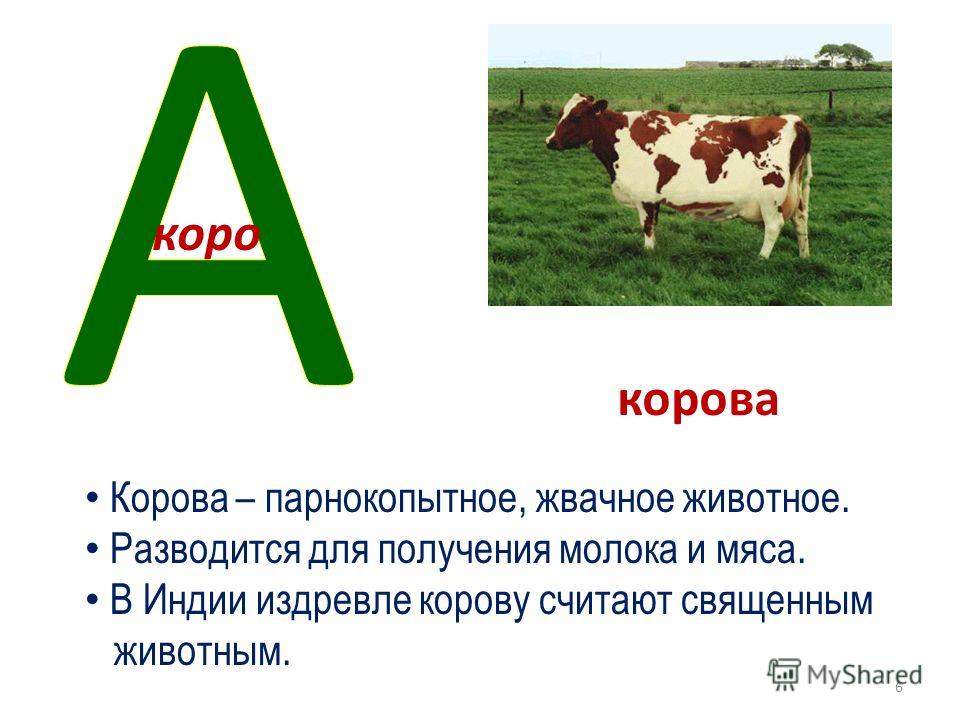 А
коро

корова

• Корова – парнокопытное, жвачное животное.
• Разводится для получения молока и мяса.
• В Индии издревле корову считают священным животным.

MyShared
6